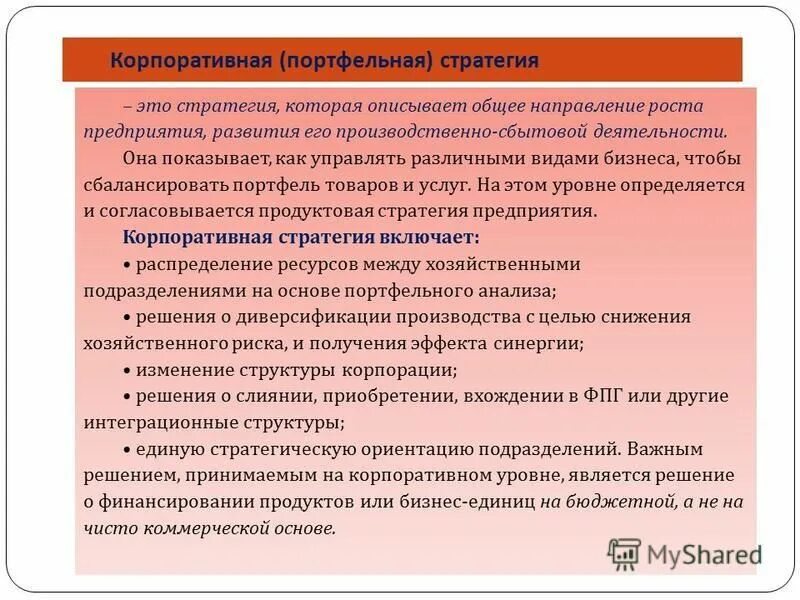 Корпоративная (портфельная) стратегия

– это стратегия, которая описывает общее направление роста предприятия, развития его производственно-сбытовой деятельности.

Она показывает, как управлять различными видами бизнеса, чтобы сбалансировать портфель товаров и услуг. На этом уровне определяется и согласовывается продуктовая стратегия предприятия.

Корпоративная стратегия включает:

• распределение ресурсов между хозяйственными подразделениями на основе портфельного анализа;

• решения о диверсификации производства с целью снижения хозяйственного риска, и получения эффекта синергии;

• изменение структуры корпорации;

• решения о слиянии, приобретении, вхождении в ФПГ или другие интеграционные структуры;

• единую стратегическую ориентацию подразделений. Важным решением, принимаемым на корпоративном уровне, является решение о финансировании продуктов или бизнес-единиц на бюджетной, а не на чисто коммерческой основе.

MyShared